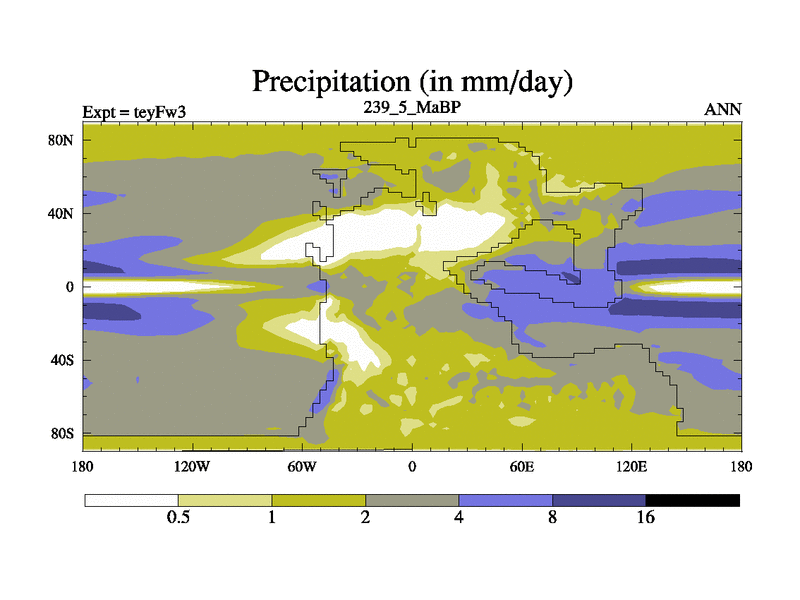 Precipitation (in mm/day)

Expt = teyFw3

239_5_MaBP

ANN

80N

40N

0

40S

80S

180

120W

60W

0

60E

120E

180

0.5

1

2

4

8

16